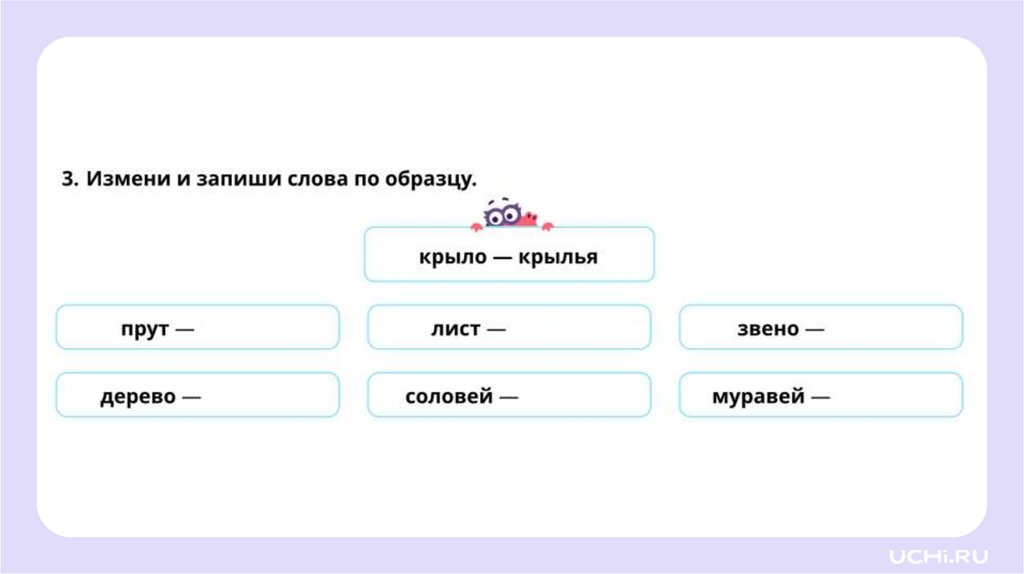 3. Измени и запиши слова по образцу.

крыло — крылья

прут —

лист —

звено —

дерево —

соловей —

муравей —

UCHi.RU